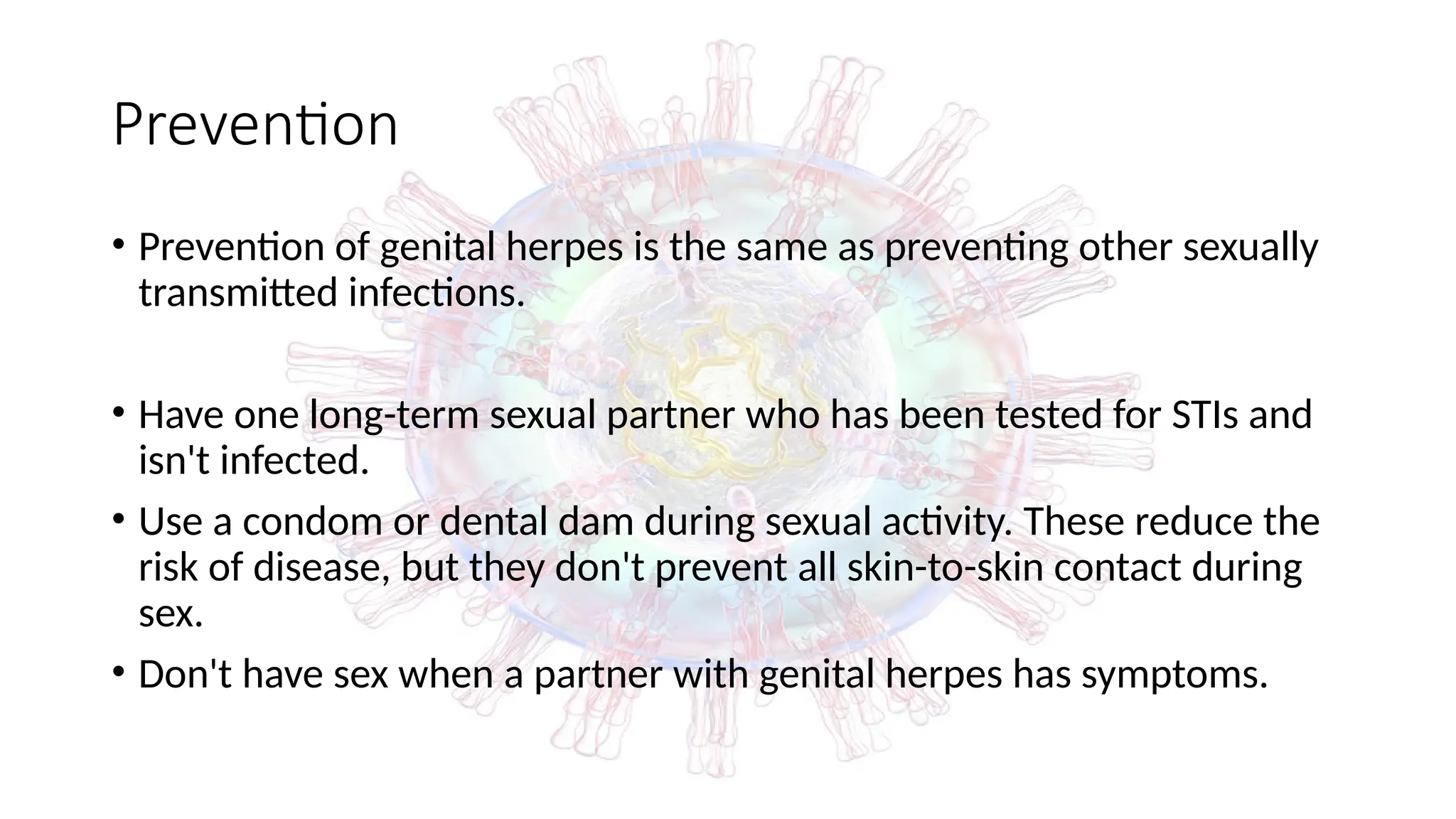 Prevention

• Prevention of genital herpes is the same as preventing other sexually transmitted infections.

• Have one long-term sexual partner who has been tested for STIs and isn't infected.

• Use a condom or dental dam during sexual activity. These reduce the risk of disease, but they don't prevent all skin-to-skin contact during sex.

• Don't have sex when a partner with genital herpes has symptoms.